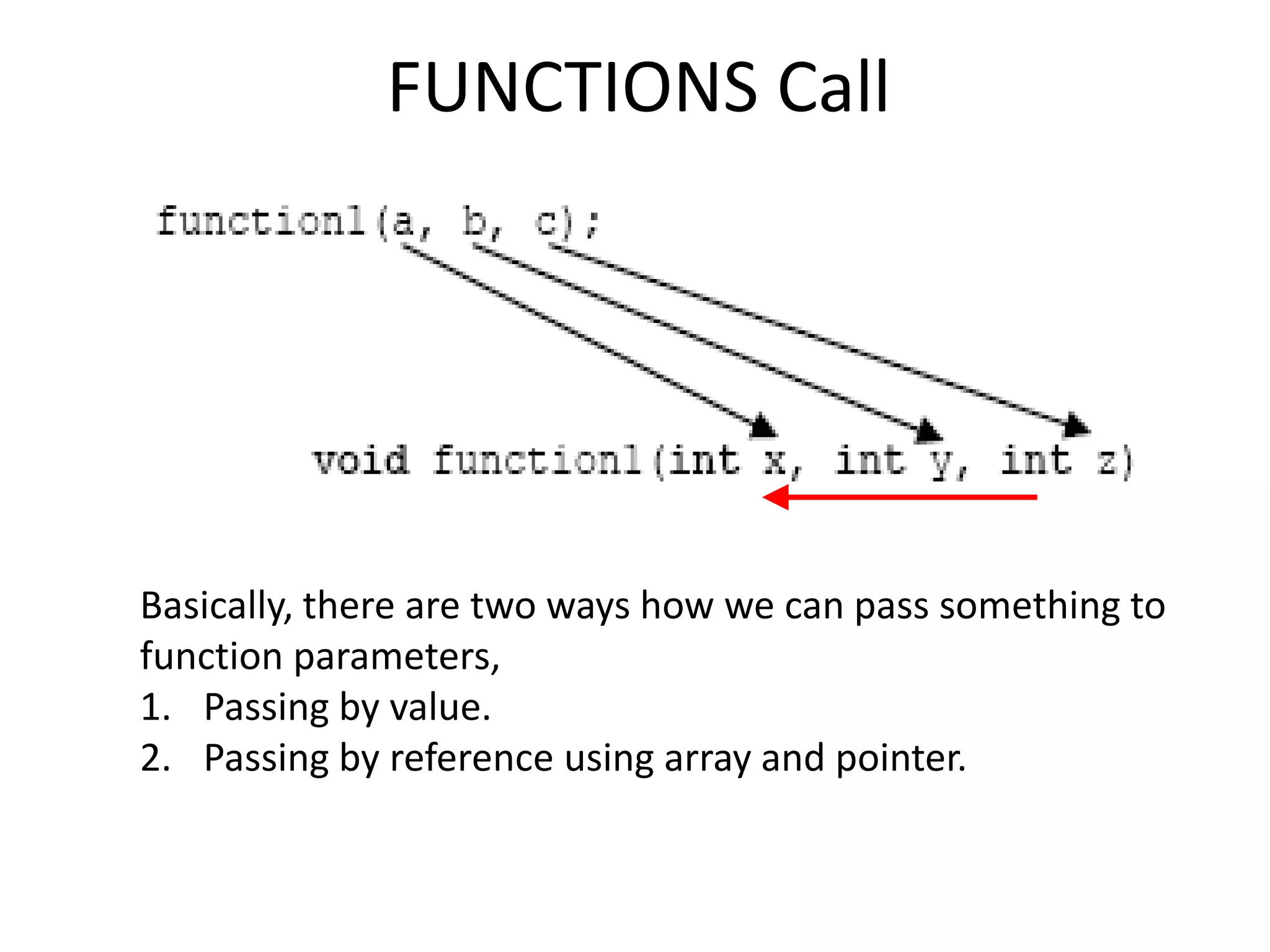 FUNCTIONS Call

function1(a, b, c);

void function1(int x, int y, int z)

Basically, there are two ways how we can pass something to function parameters,

1. Passing by value.
2. Passing by reference using array and pointer.